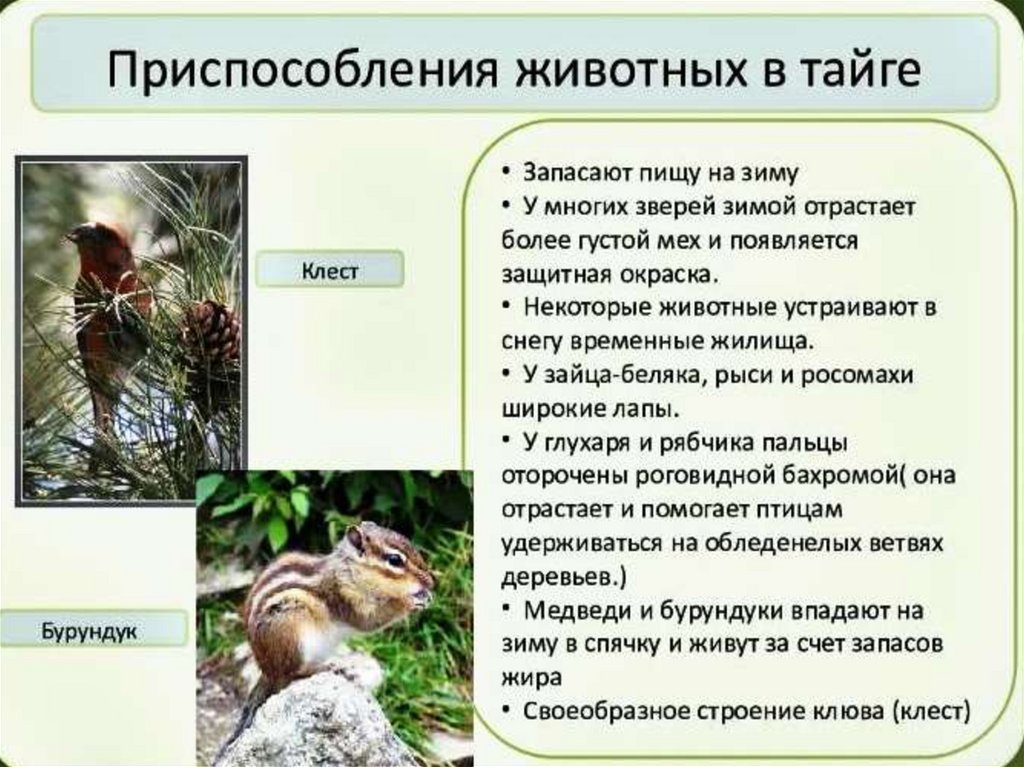 Приспособления животных в тайге

Клест

Бурундук

• Запасают пищу на зиму
• У многих зверей зимой отрастает более густой мех и появляется защитная окраска.
• Некоторые животные устраивают в снегу временные жилища.
• У зайца-беляка, рыси и росомахи широкие лапы.
• У глухаря и рябчика пальцы оторочены роговидной бахромой( она отрастает и помогает птицам удерживаться на обледенелых ветвях деревьев.)
• Медведи и бурундуки впадают на зиму в спячку и живут за счет запасов жира
• Своеобразное строение клюва (клест)